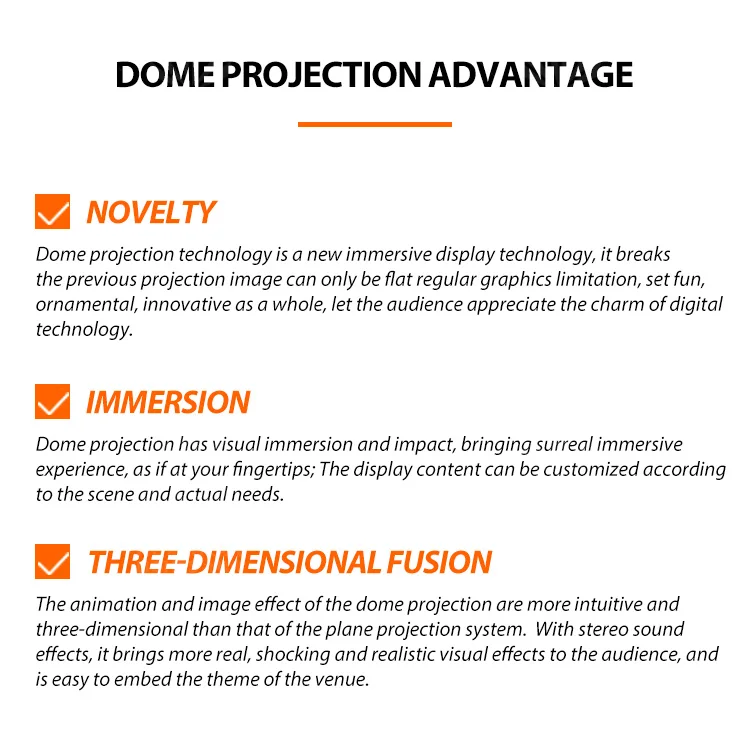 DOME PROJECTION ADVANTAGE

NOVELTY

Dome projection technology is a new immersive display technology, it breaks the previous projection image can only be flat regular graphics limitation, set fun, ornamental, innovative as a whole, let the audience appreciate the charm of digital technology.

IMMERSION

Dome projection has visual immersion and impact, bringing surreal immersive experience, as if at your fingertips; The display content can be customized according to the scene and actual needs.

THREE-DIMENSIONAL FUSION

The animation and image effect of the dome projection are more intuitive and three-dimensional than that of the plane projection system. With stereo sound effects, it brings more real, shocking and realistic visual effects to the audience, and is easy to embed the theme of the venue.